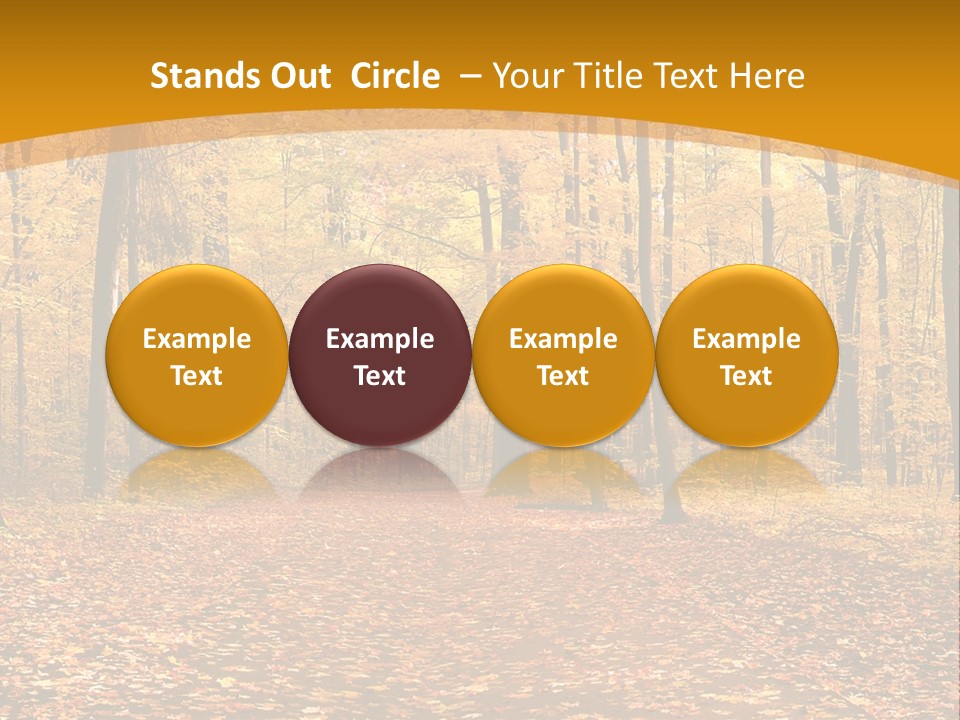 Stands Out Circle – Your Title Text Here

Example Text

Example Text

Example Text

Example Text